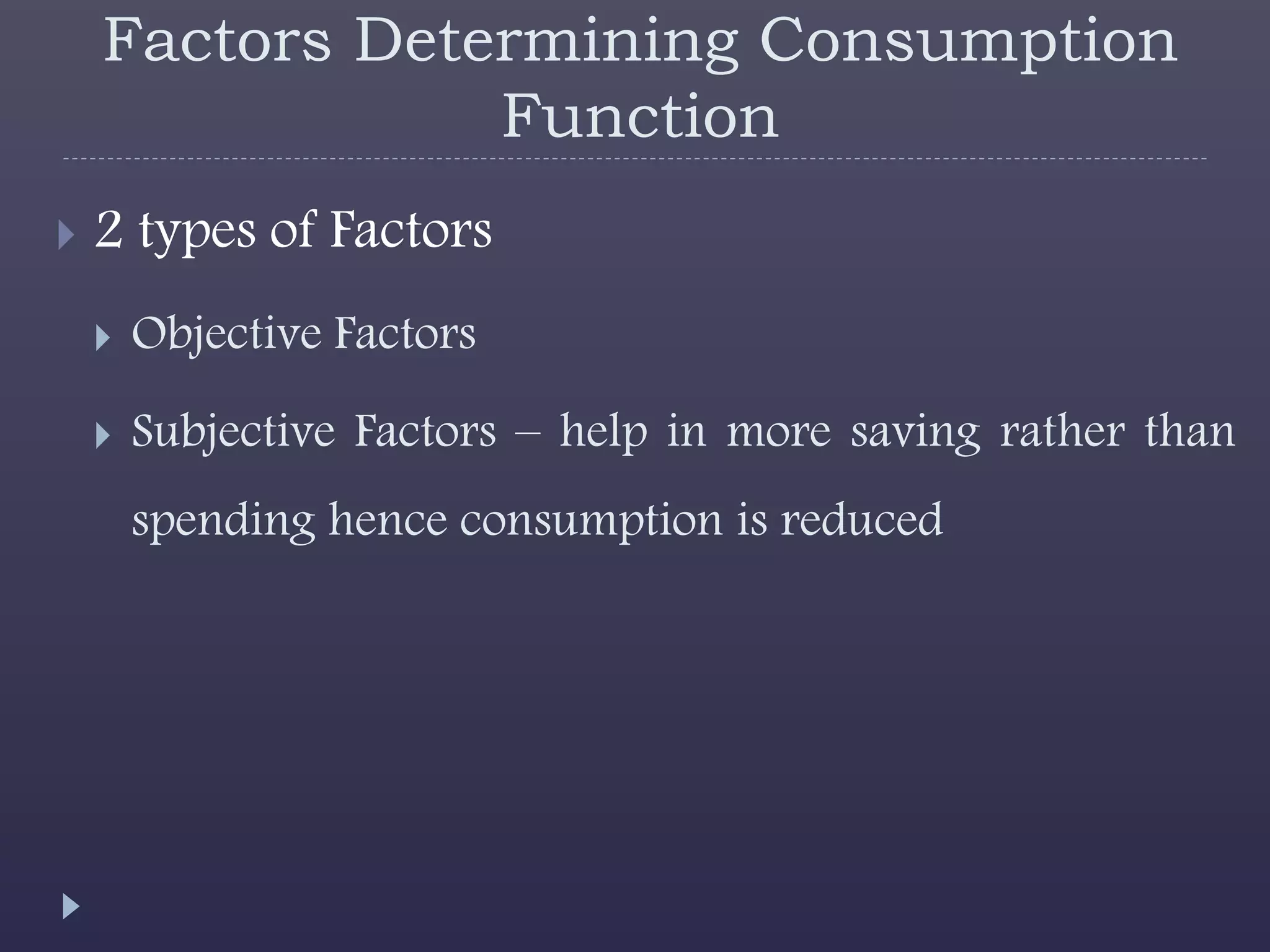 Factors Determining Consumption Function

2 types of Factors

Objective Factors

Subjective Factors – help in more saving rather than spending hence consumption is reduced